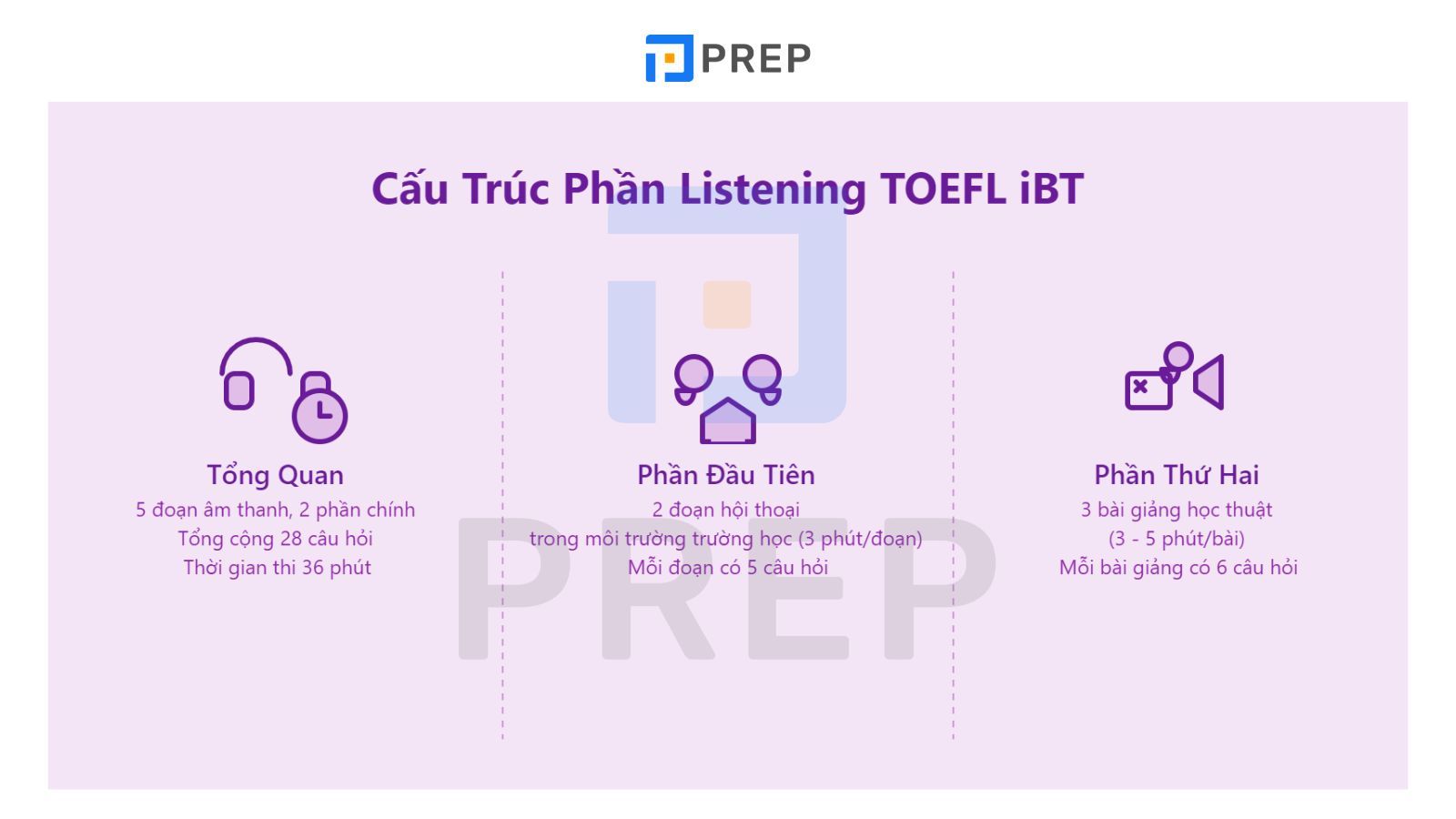 PREP

Cấu Trúc Phần Listening TOEFL iBT

Tổng Quan
5 đoạn âm thanh, 2 phần chính
Tổng cộng 28 câu hỏi
Thời gian thi 36 phút

Phần Đầu Tiên
2 đoạn hội thoại
trong môi trường trường học (3 phút/đoạn)
Mỗi đoạn có 5 câu hỏi

Phần Thứ Hai
3 bài giảng học thuật
(3 - 5 phút/bài)
Mỗi bài giảng có 6 câu hỏi

PREP